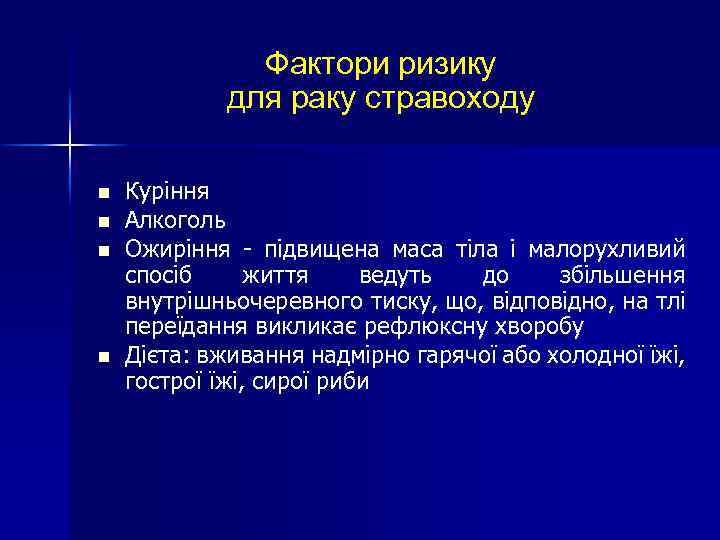 Фактори ризику
для раку стравоходу

- Куріння
- Алкоголь
- Ожиріння - підвищена маса тіла і малорухливий спосіб життя ведуть до збільшення внутрішньочеревного тиску, що, відповідно, на тлі переїдання викликає рефлюксну хворобу
- Дієта: вживання надмірно гарячої або холодної їжі, гострої їжі, сирої риби